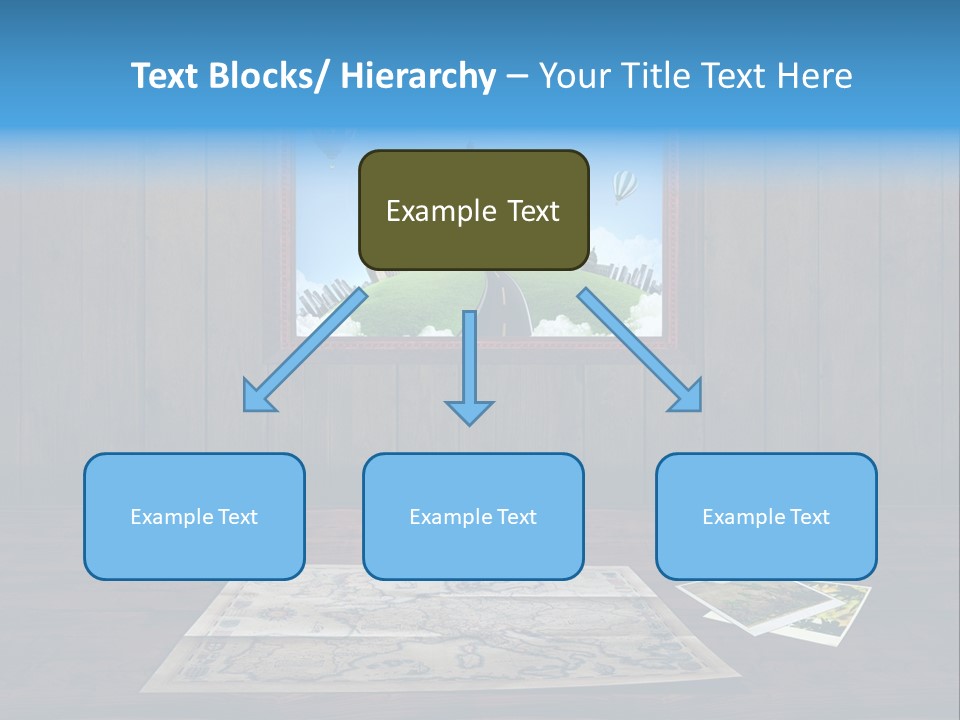 Text Blocks/ Hierarchy – Your Title Text Here

Example Text

Example Text

Example Text

Example Text